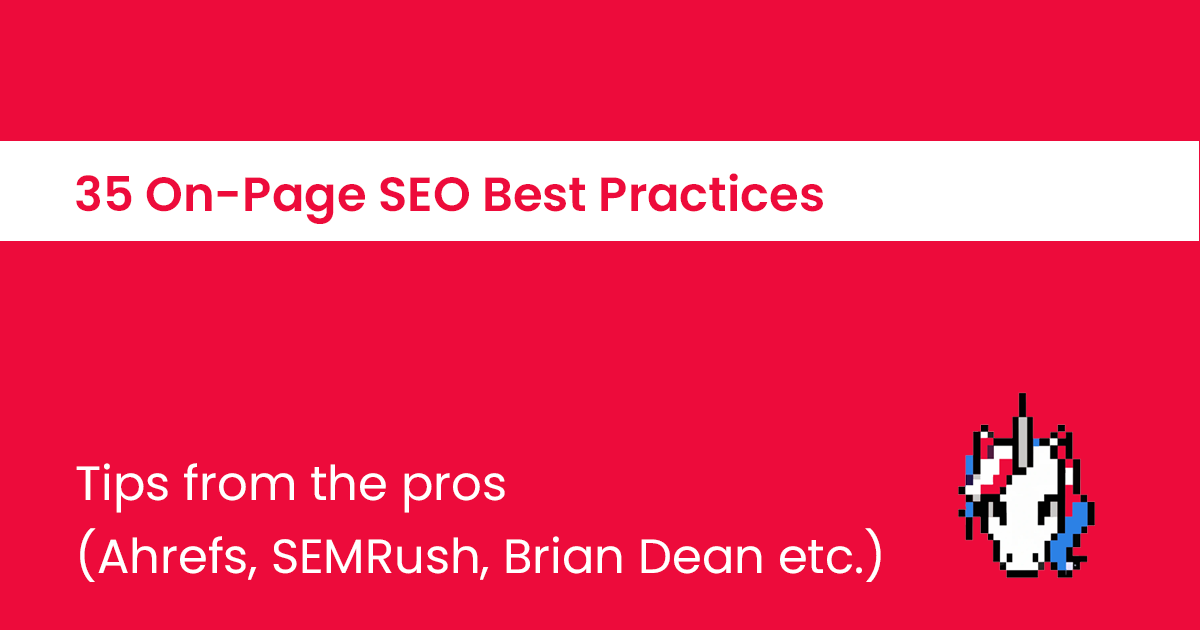 35 On-Page SEO Best Practices

Tips from the pros
(Ahrefs, SEMRush, Brian Dean etc.)